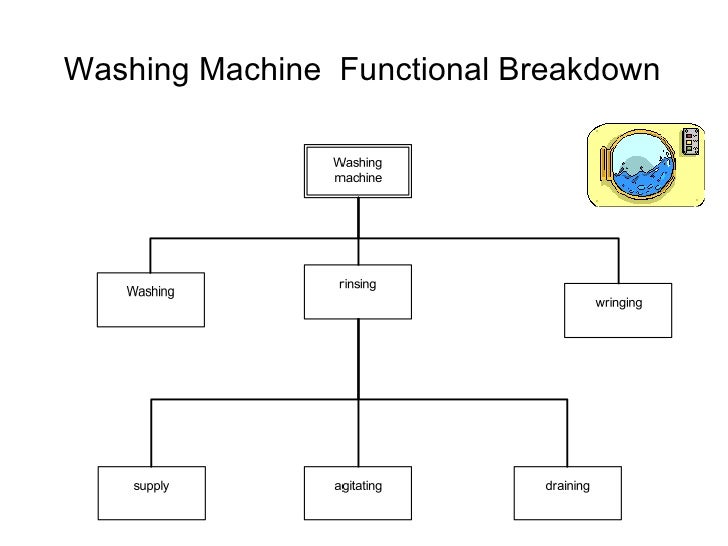 Washing Machine Functional Breakdown

Washing machine

Washing

rinsing

wringing

supply

agitating

draining